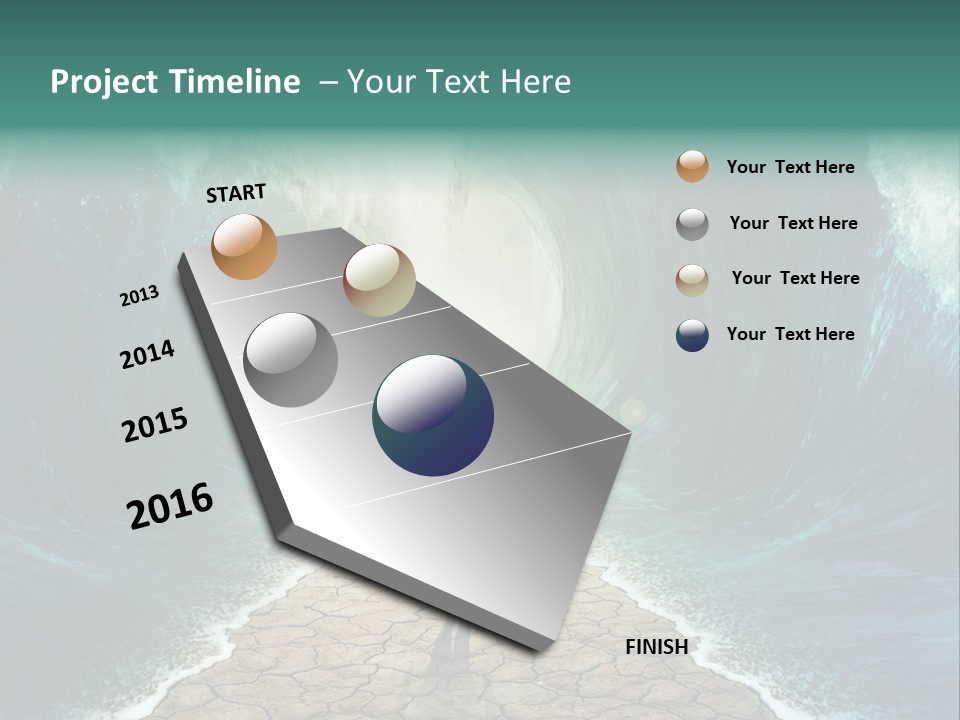 Project Timeline – Your Text Here

START

2013

2014

2015

2016

FINISH

Your Text Here

Your Text Here

Your Text Here

Your Text Here